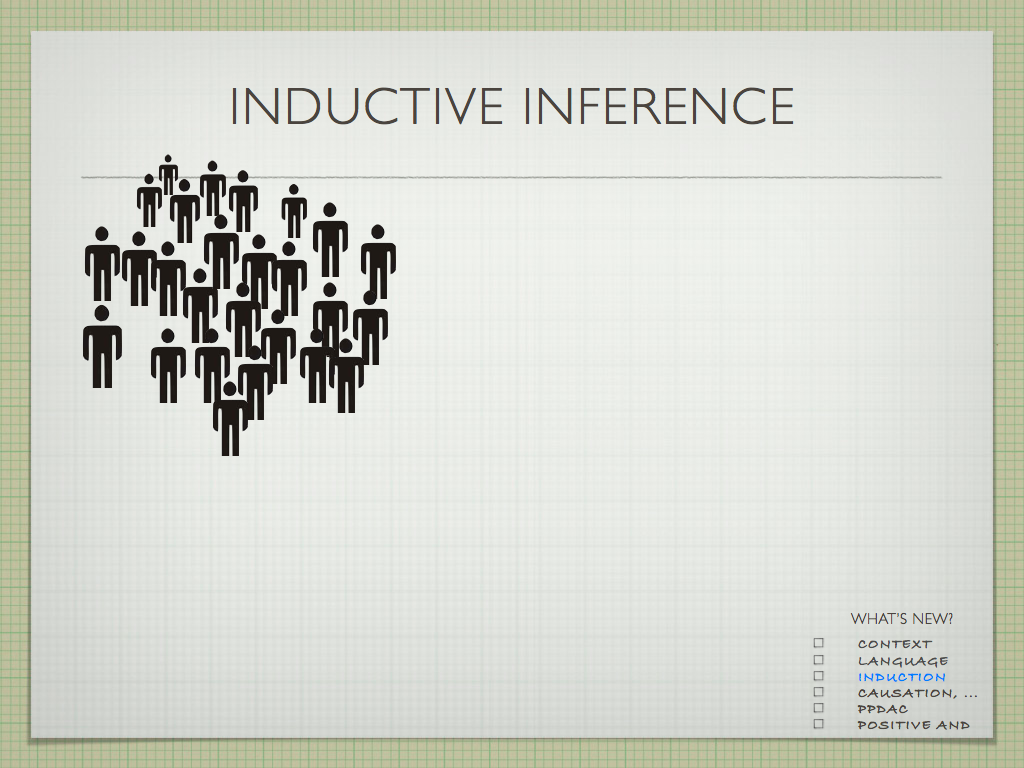 INDUCTIVE INFERENCE

WHAT'S NEW?

☐ CONTEXT
☐ LANGUAGE
☐ INDUCTION
☐ CAUSATION, ...
☐ PPDAC
☐ POSITIVE AND